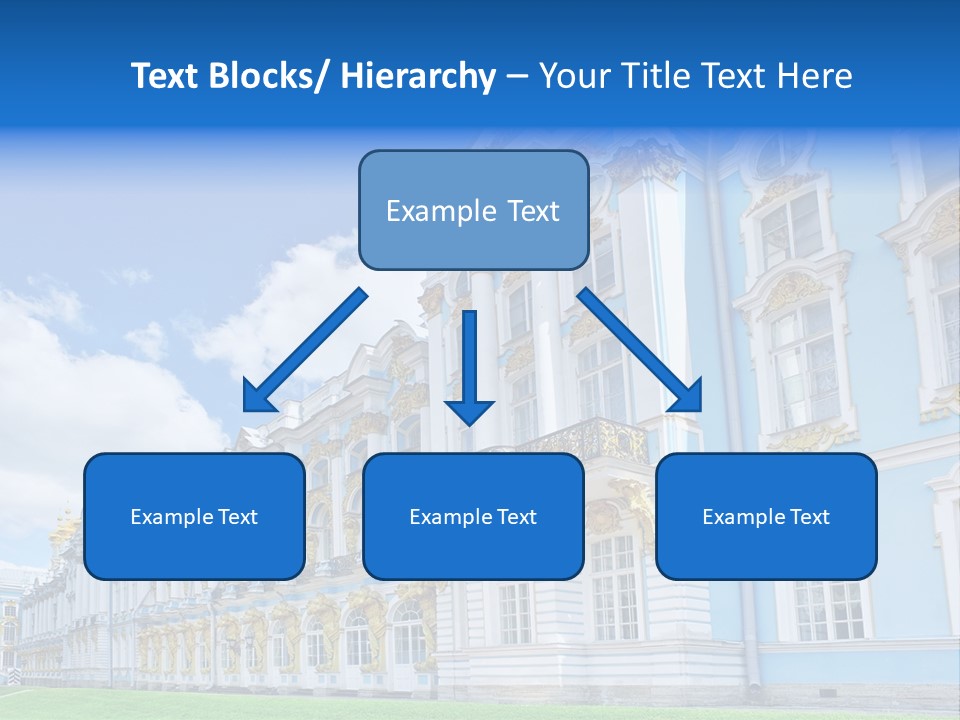 Text Blocks/ Hierarchy – Your Title Text Here

Example Text

Example Text

Example Text

Example Text